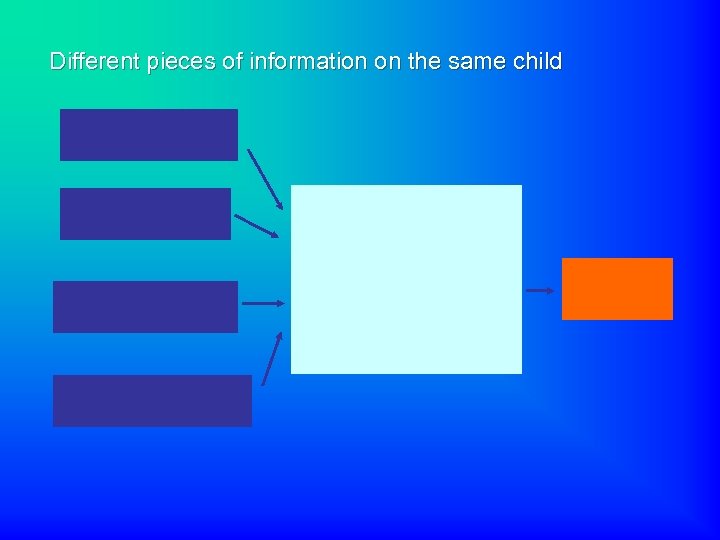 Different pieces of information on the same child